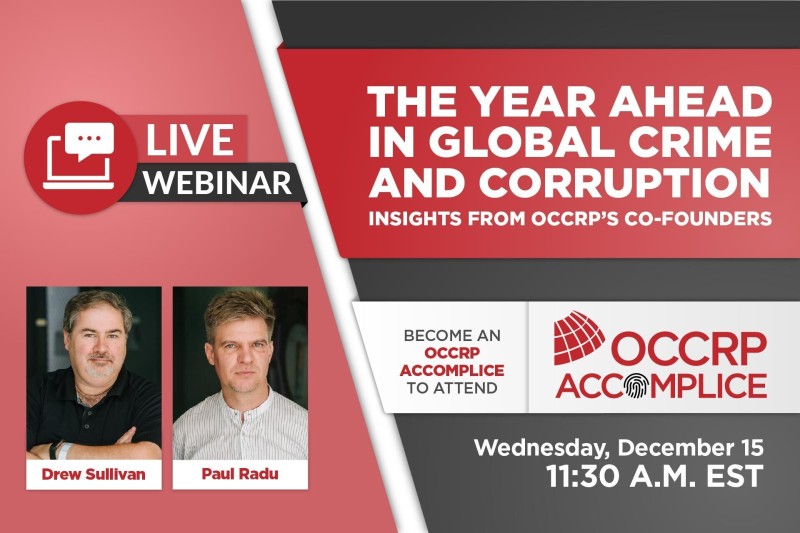 LIVE
WEBINAR

THE YEAR AHEAD IN GLOBAL CRIME AND CORRUPTION
INSIGHTS FROM OCCRP'S CO-FOUNDERS

Drew Sullivan

Paul Radu

BECOME AN OCCRP ACCOMPLICE TO ATTEND

OCCRP ACCOMPLICE

Wednesday, December 15
11:30 A.M. EST